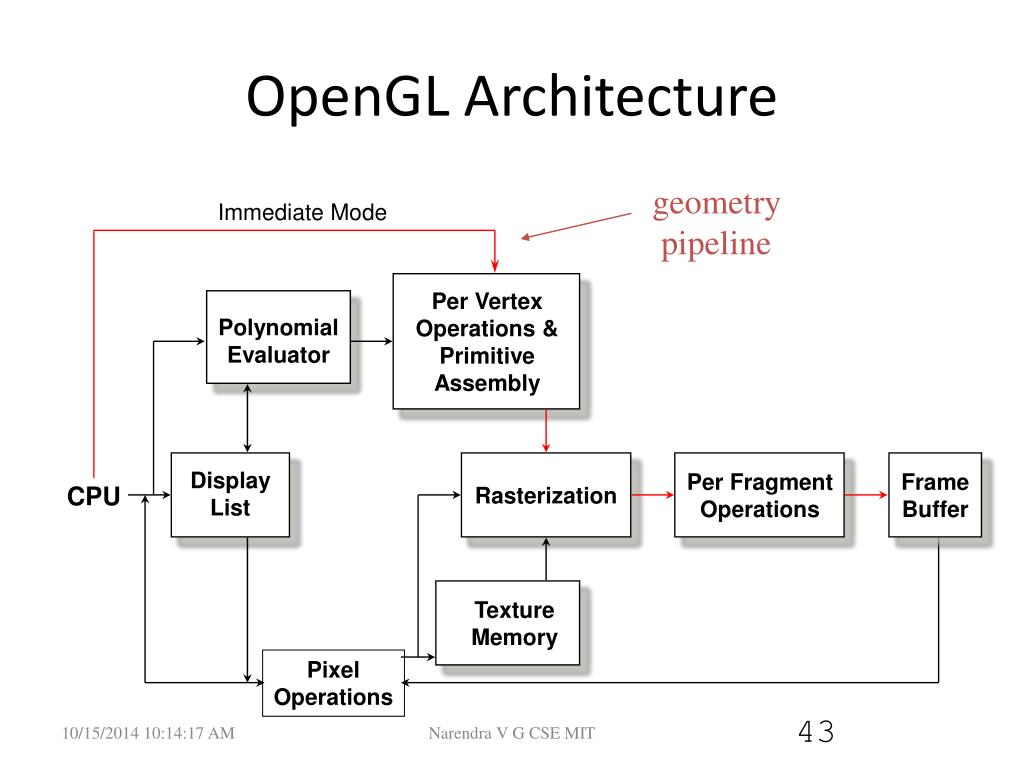 OpenGL Architecture

Immediate Mode

geometry pipeline

Polynomial Evaluator

Per Vertex Operations & Primitive Assembly

CPU

Display List

Rasterization

Per Fragment Operations

Frame Buffer

Texture Memory

Pixel Operations

10/15/2014 10:14:17 AM

Narendra V G CSE MIT

43